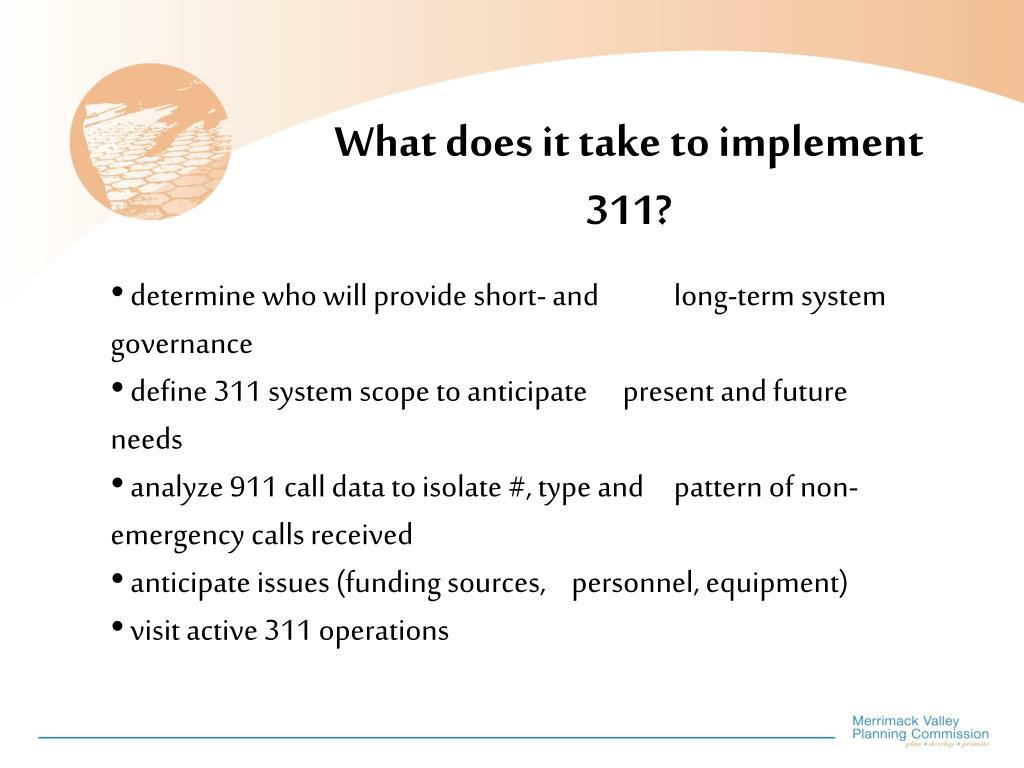 What does it take to implement 311?

• determine who will provide short- and long-term system governance

• define 311 system scope to anticipate present and future needs

• analyze 911 call data to isolate #, type and pattern of non-emergency calls received

• anticipate issues (funding sources, personnel, equipment)

• visit active 311 operations

Merrimack Valley Planning Commission
plan • develop • promote